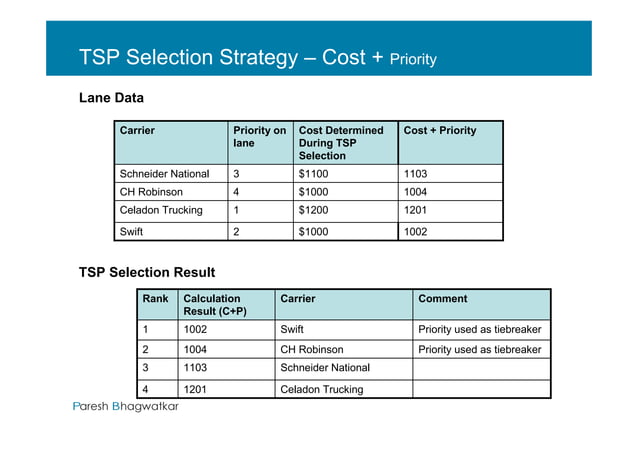 TSP Selection Strategy – Cost + Priority

Lane Data

| Carrier | Priority on lane | Cost Determined During TSP Selection | Cost + Priority |
|---|---|---|---|
| Schneider National | 3 | \$1100 | 1103 |
| CH Robinson | 4 | \$1000 | 1004 |
| Celadon Trucking | 1 | \$1200 | 1201 |
| Swift | 2 | \$1000 | 1002 |

TSP Selection Result

| Rank | Calculation Result (C+P) | Carrier | Comment |
|---|---|---|---|
| 1 | 1002 | Swift | Priority used as tiebreaker |
| 2 | 1004 | CH Robinson | Priority used as tiebreaker |
| 3 | 1103 | Schneider National | |
| 4 | 1201 | Celadon Trucking | |

Paresh Bhagwatkar